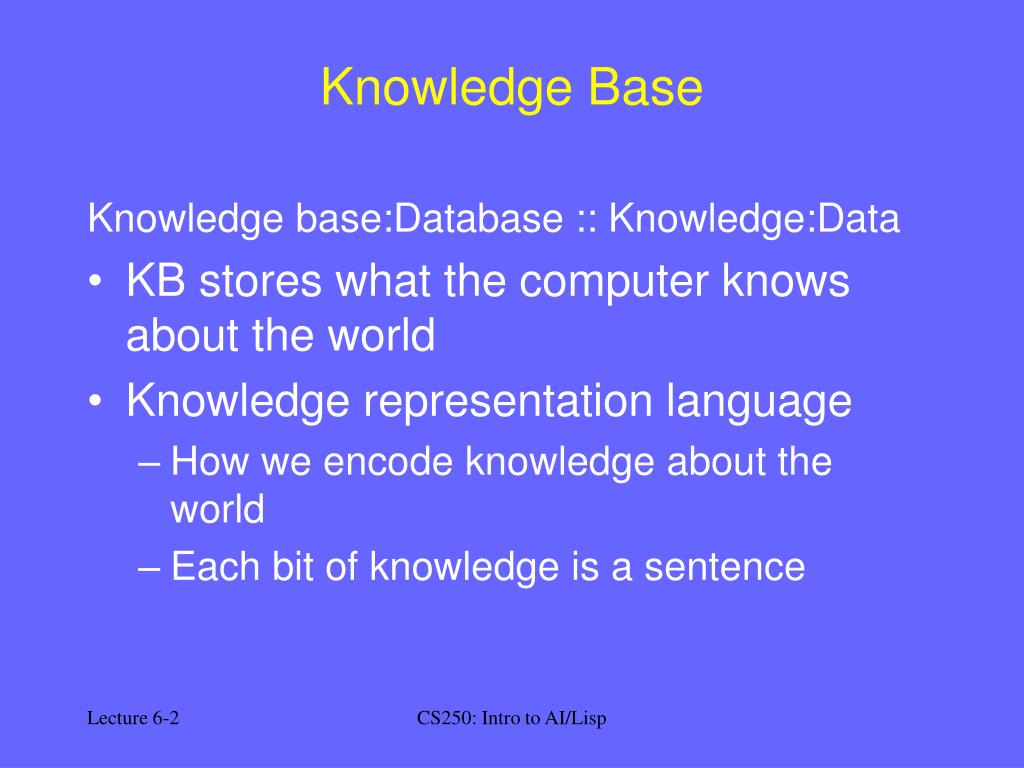 Knowledge Base

Knowledge base:Database :: Knowledge:Data

• KB stores what the computer knows about the world

• Knowledge representation language

– How we encode knowledge about the world

– Each bit of knowledge is a sentence

Lecture 6-2

CS250: Intro to AI/Lisp